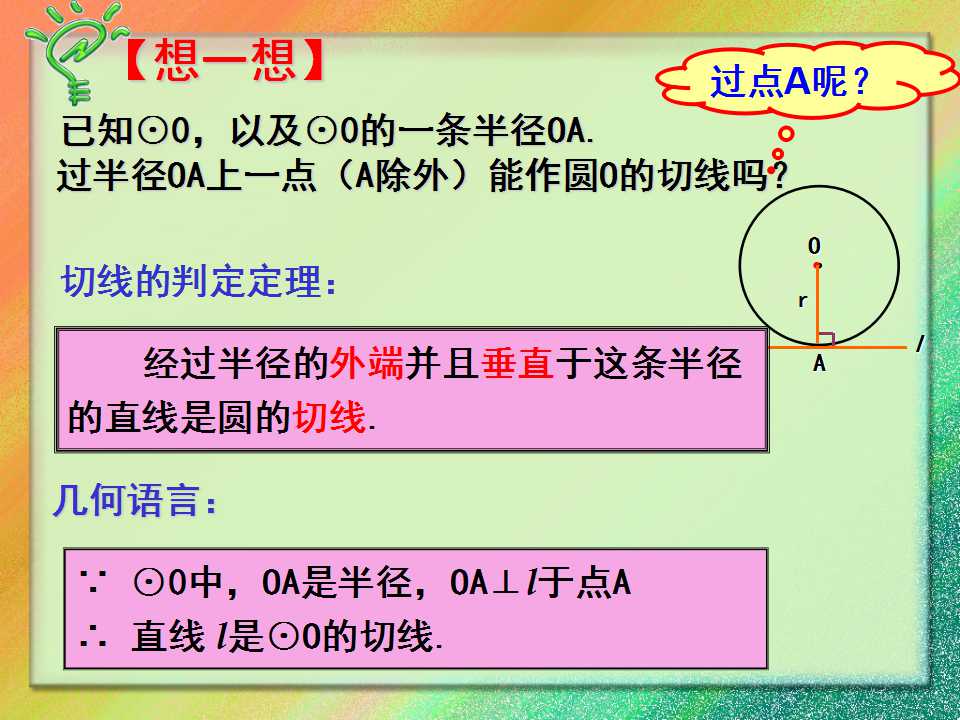 【想一想】

过点A呢？

已知⊙O，以及⊙O的一条半径OA.
过半径OA上一点（A除外）能作圆O的切线吗？

O
r
A
$l$

切线的判定定理：

经过半径的外端并且垂直于这条半径的直线是圆的切线.

几何语言：

∵ ⊙O中，OA是半径，OA⊥$l$于点A
∴ 直线 $l$是⊙O的切线.